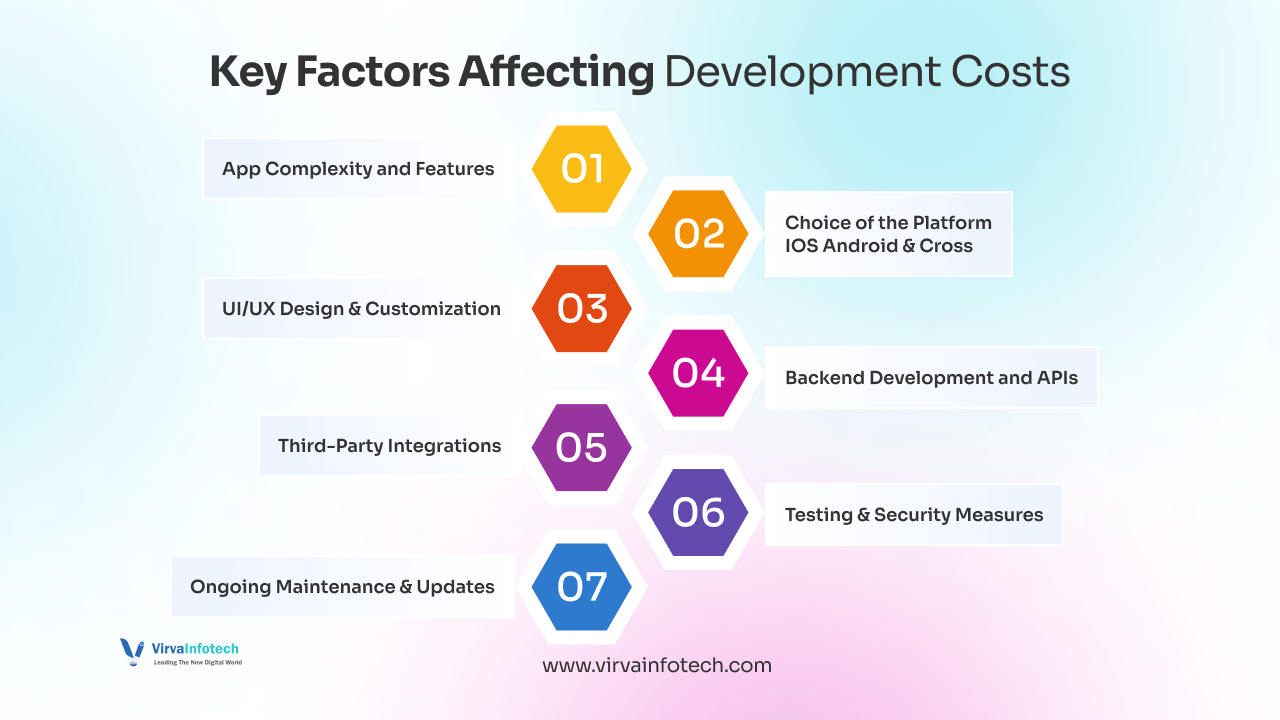 Key Factors Affecting Development Costs

App Complexity and Features
01

02
Choice of the Platform IOS Android & Cross

UI/UX Design & Customization
03

04
Backend Development and APIs

Third-Party Integrations
05

06
Testing & Security Measures

Ongoing Maintenance & Updates
07

VirvaInfotech
Leading The New Digital World

www.virvainfotech.com